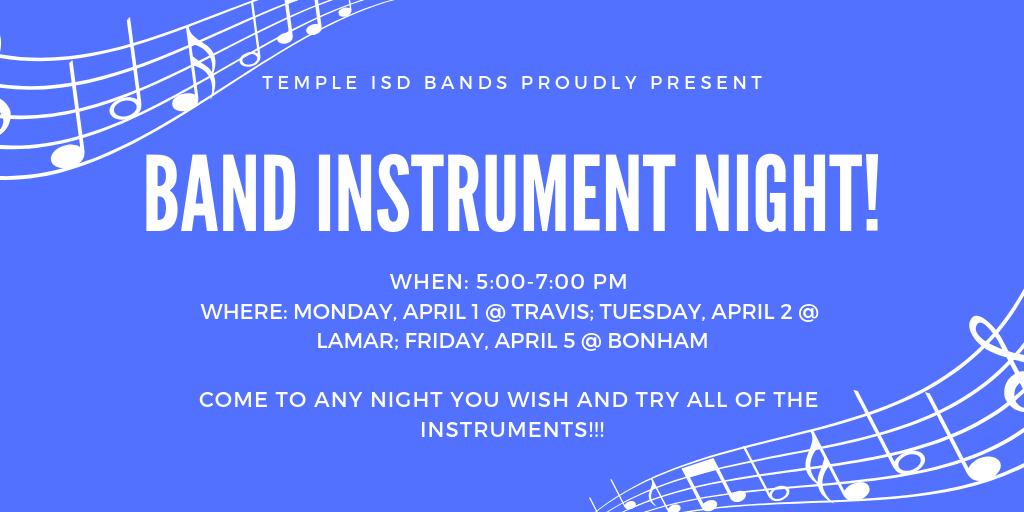 TEMPLE ISD BANDS PROUDLY PRESENT

BAND INSTRUMENT NIGHT!

WHEN: 5:00-7:00 PM
WHERE: MONDAY, APRIL 1 @ TRAVIS; TUESDAY, APRIL 2 @ LAMAR; FRIDAY, APRIL 5 @ BONHAM

COME TO ANY NIGHT YOU WISH AND TRY ALL OF THE INSTRUMENTS!!!